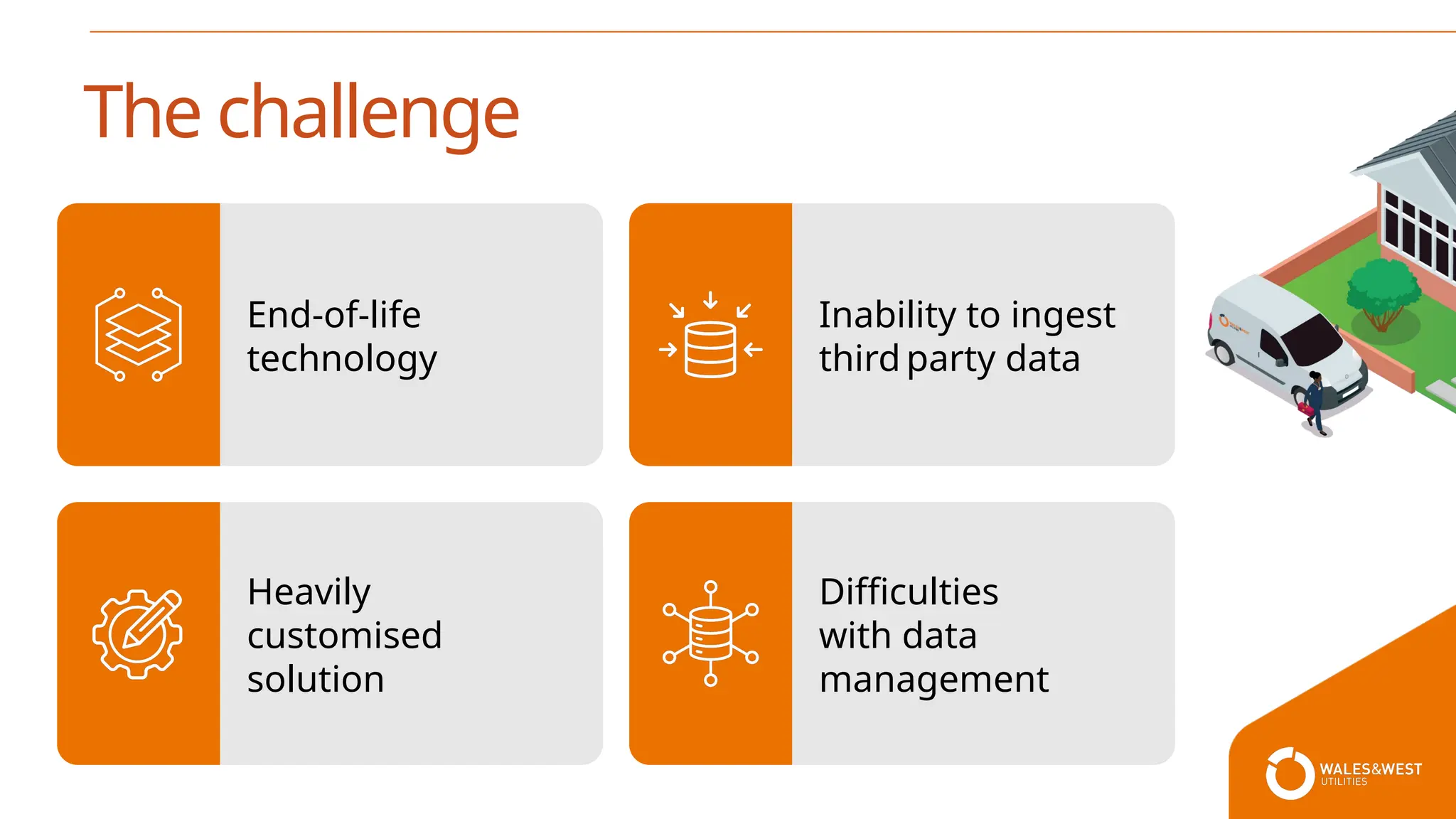 The challenge

End-of-life technology

Inability to ingest third party data

Heavily customised solution

Difficulties with data management

WALES&WEST UTILITIES